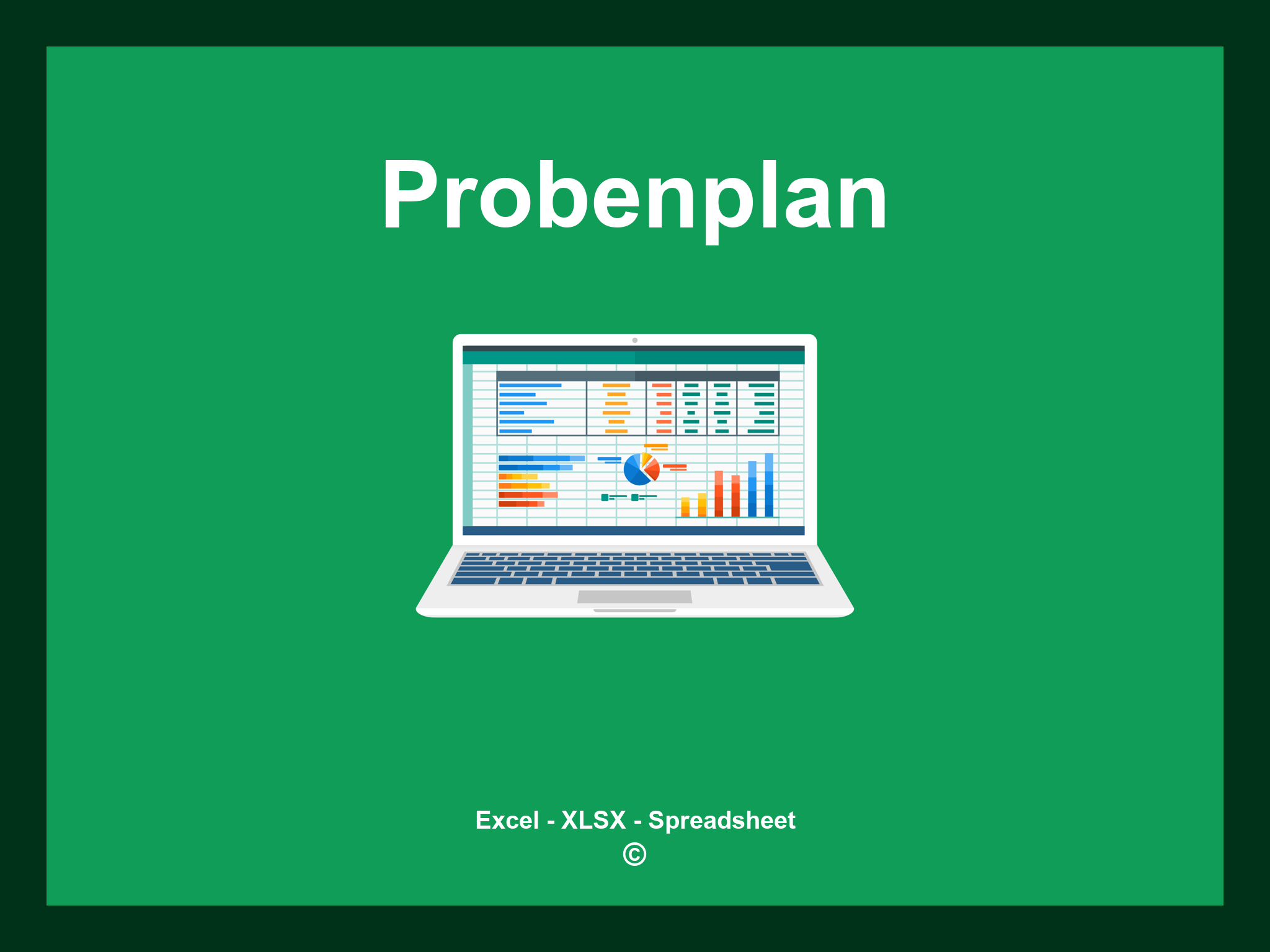 Probenplan

Excel - XLSX - Spreadsheet
©